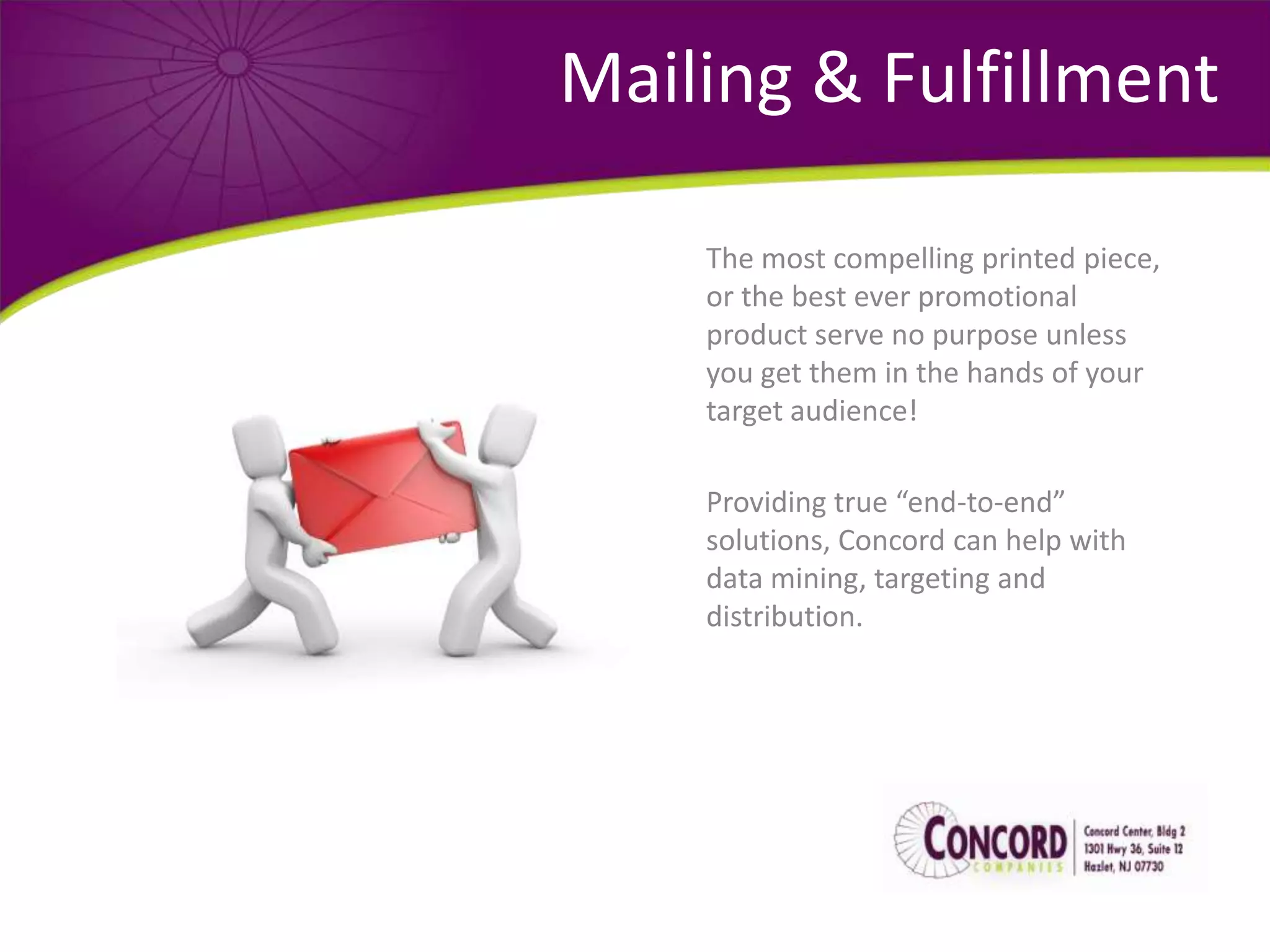 Mailing & Fulfillment

The most compelling printed piece, or the best ever promotional product serve no purpose unless you get them in the hands of your target audience!

Providing true “end-to-end” solutions, Concord can help with data mining, targeting and distribution.

CONCORD
COMPANIES

Concord Center, Bldg 2
1301 Hwy 36, Suite 12
Hazlet, NJ 07730